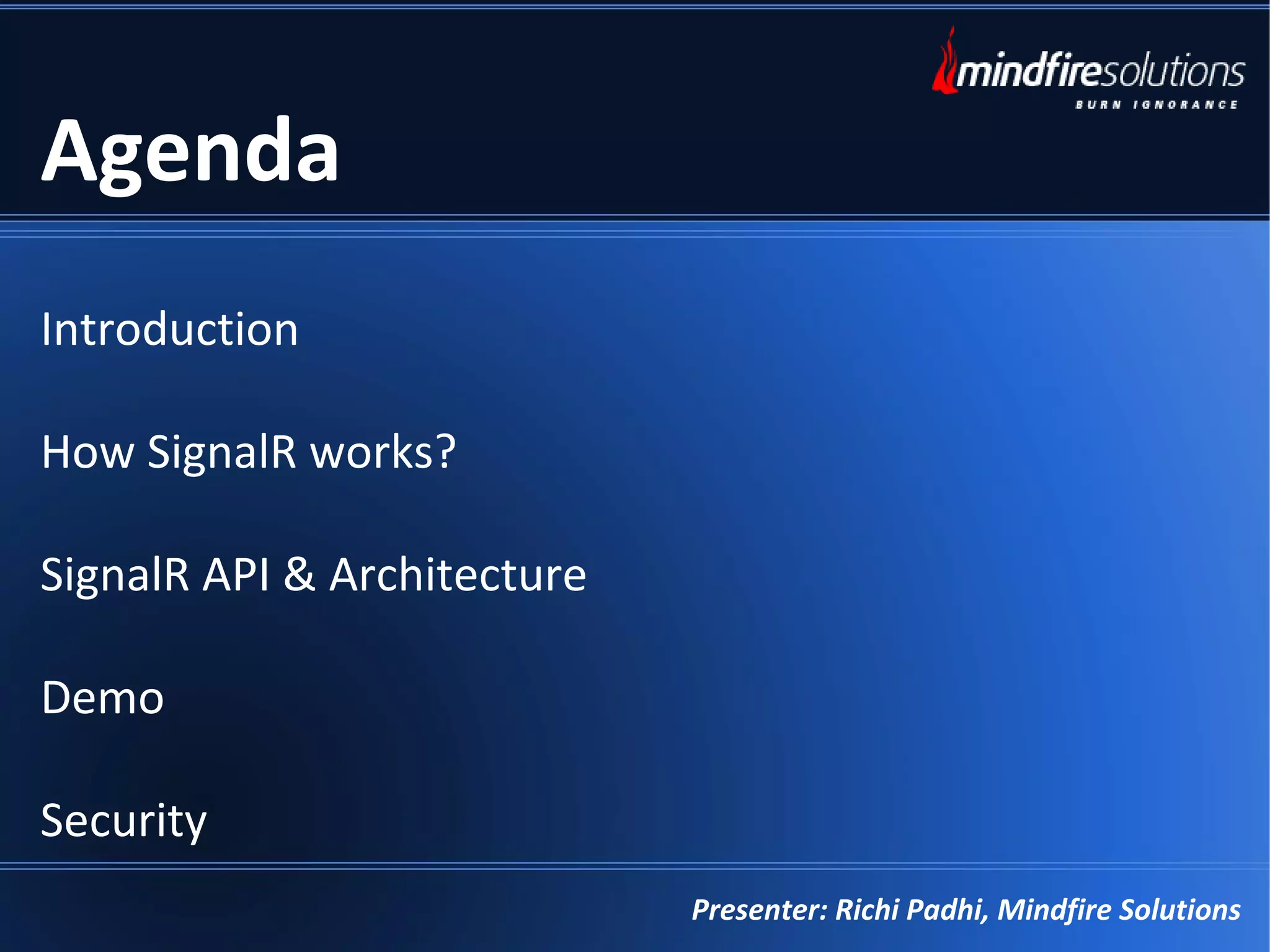 mindfiresolutions
BURN IGNORANCE

Agenda

Introduction

How SignalR works?

SignalR API & Architecture

Demo

Security

Presenter: Richi Padhi, Mindfire Solutions